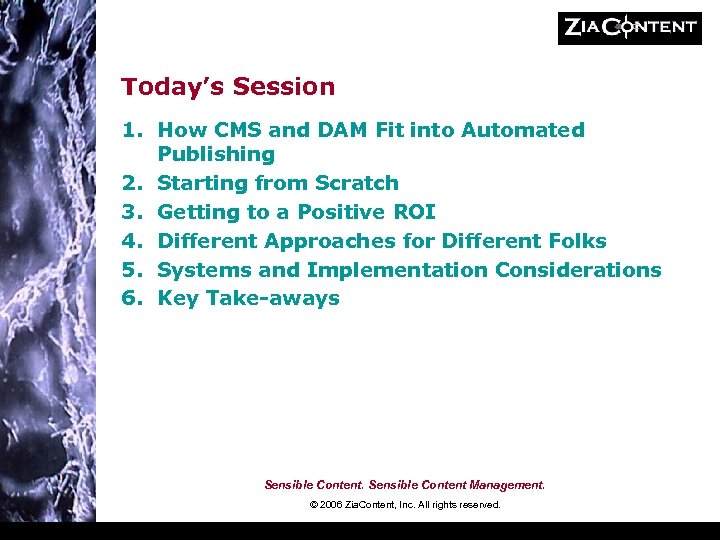 ZIACONTENT

Today's Session

1. How CMS and DAM Fit into Automated Publishing
2. Starting from Scratch
3. Getting to a Positive ROI
4. Different Approaches for Different Folks
5. Systems and Implementation Considerations
6. Key Take-aways

Sensible Content. Sensible Content Management.

© 2006 ZiaContent, Inc. All rights reserved.